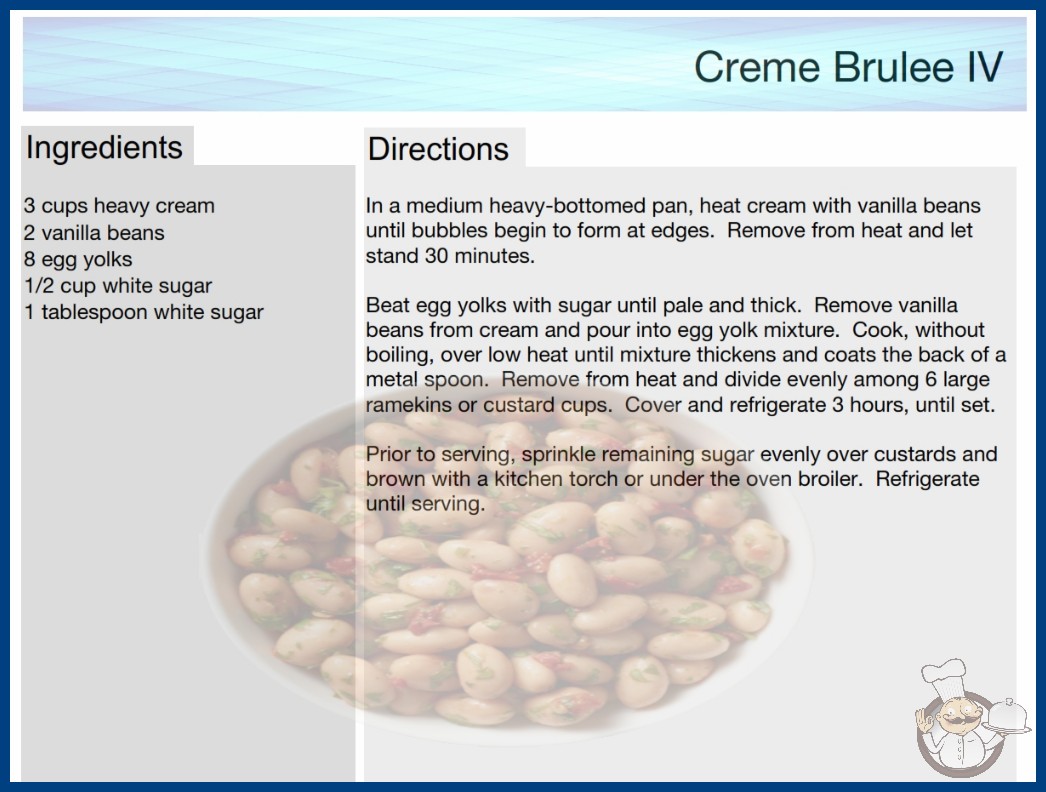 Creme Brulee IV

Ingredients

3 cups heavy cream
2 vanilla beans
8 egg yolks
1/2 cup white sugar
1 tablespoon white sugar

Directions

In a medium heavy-bottomed pan, heat cream with vanilla beans until bubbles begin to form at edges. Remove from heat and let stand 30 minutes.

Beat egg yolks with sugar until pale and thick. Remove vanilla beans from cream and pour into egg yolk mixture. Cook, without boiling, over low heat until mixture thickens and coats the back of a metal spoon. Remove from heat and divide evenly among 6 large ramekins or custard cups. Cover and refrigerate 3 hours, until set.

Prior to serving, sprinkle remaining sugar evenly over custards and brown with a kitchen torch or under the oven broiler. Refrigerate until serving.